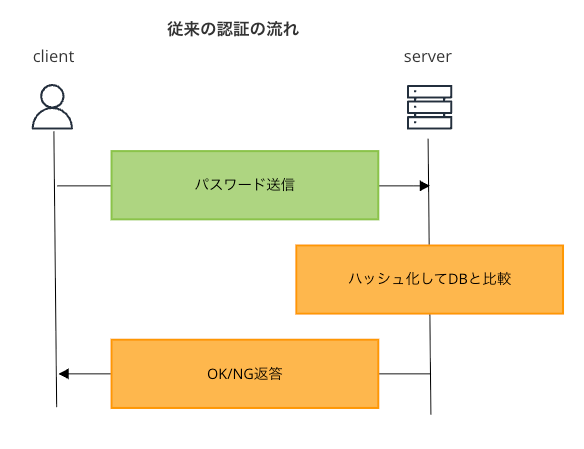 従来の認証の流れ

client

server

パスワード送信

ハッシュ化してDBと比較

OK/NG返答